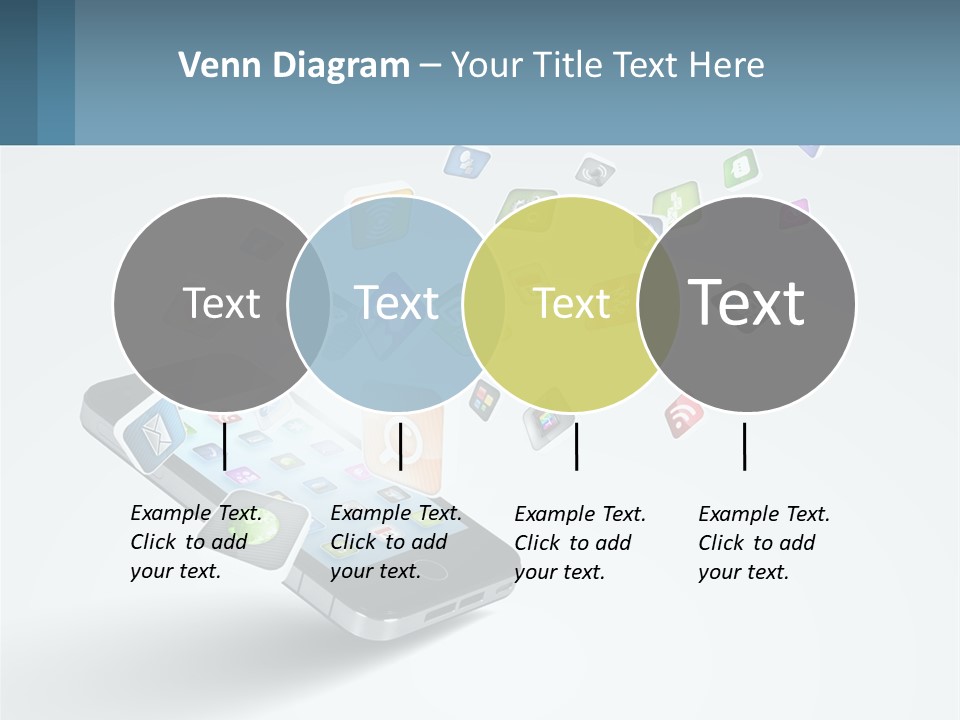 Venn Diagram – Your Title Text Here

Text

Text

Text

Text

Example Text. Click to add your text.

Example Text. Click to add your text.

Example Text. Click to add your text.

Example Text. Click to add your text.